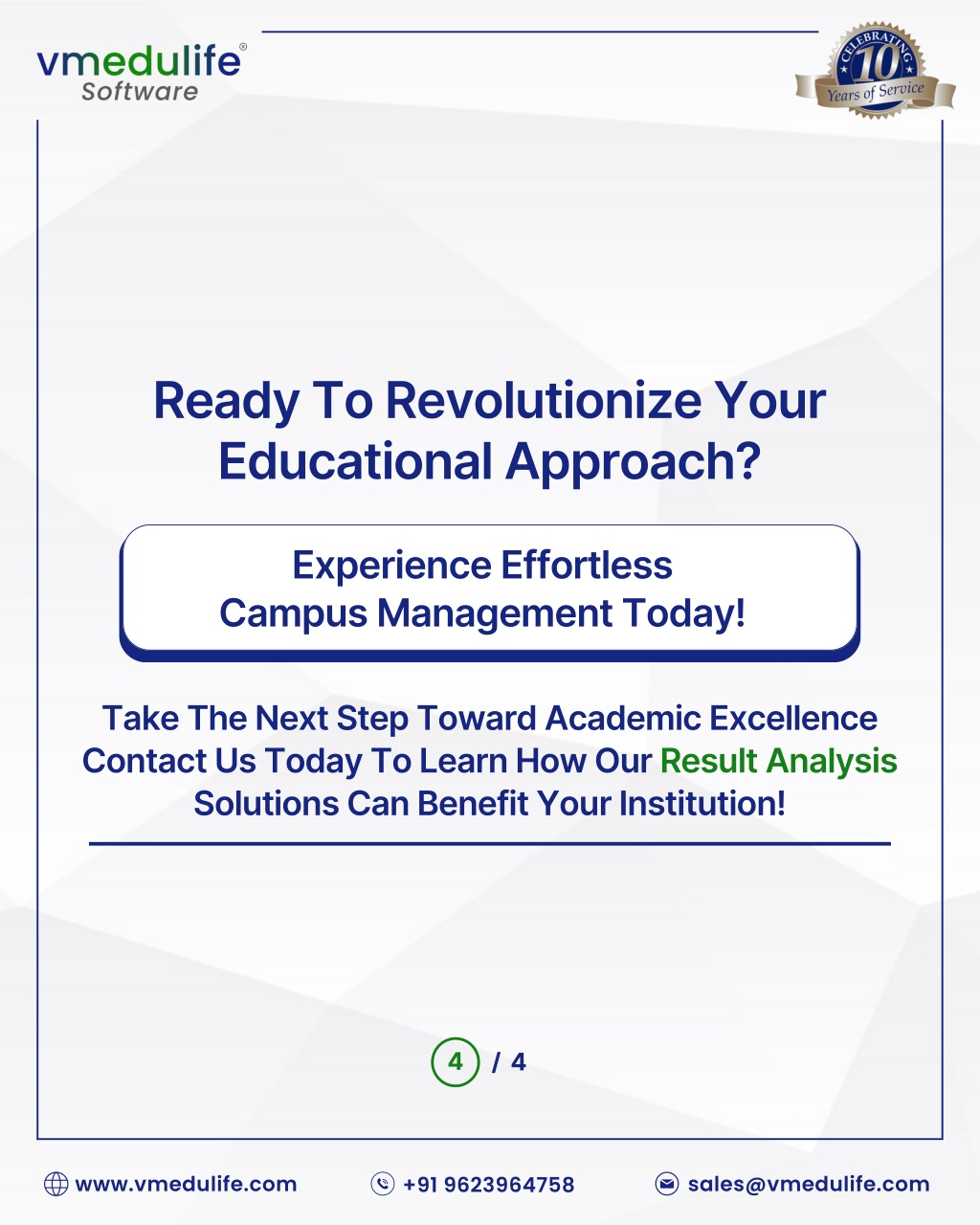 vmedulife®
Software

CELEBRATING 10 Years of Service

Ready To Revolutionize Your Educational Approach?

Experience Effortless Campus Management Today!

Take The Next Step Toward Academic Excellence Contact Us Today To Learn How Our Result Analysis Solutions Can Benefit Your Institution!

4 / 4

www.vmedulife.com
+91 9623964758
sales@vmedulife.com